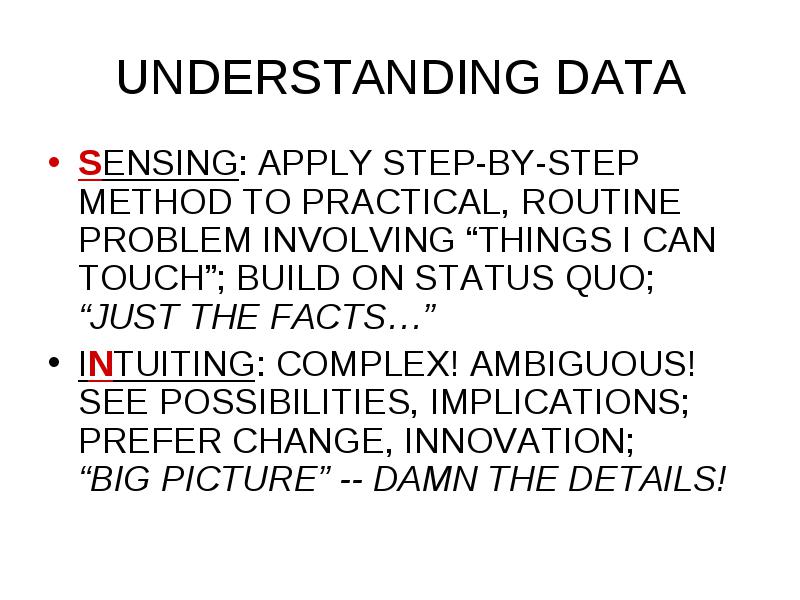 UNDERSTANDING DATA

• SENSING: APPLY STEP-BY-STEP METHOD TO PRACTICAL, ROUTINE PROBLEM INVOLVING “THINGS I CAN TOUCH”; BUILD ON STATUS QUO; “JUST THE FACTS…”

• INTUITING: COMPLEX! AMBIGUOUS! SEE POSSIBILITIES, IMPLICATIONS; PREFER CHANGE, INNOVATION; “BIG PICTURE” -- DAMN THE DETAILS!